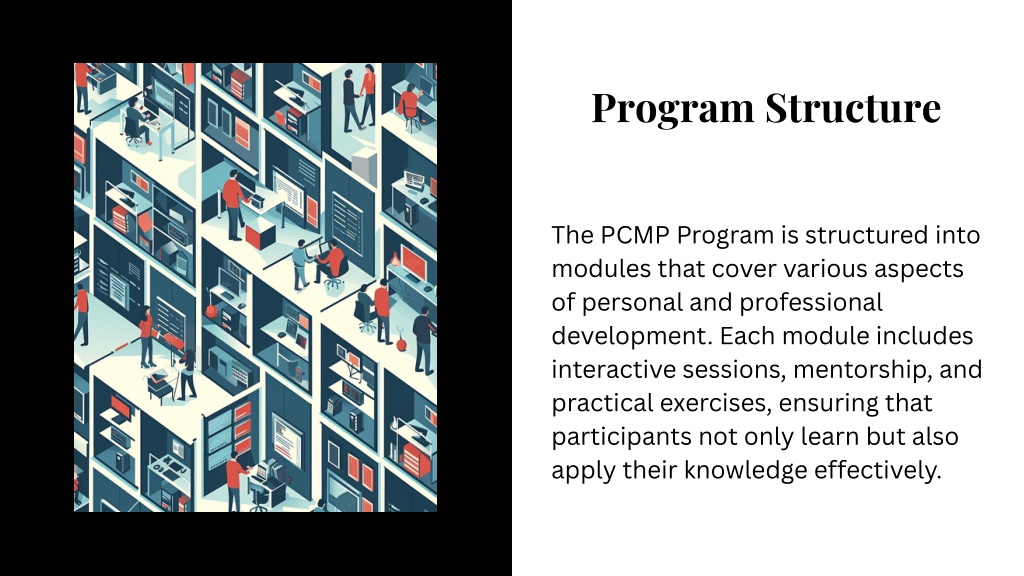 Program Structure

The PCMP Program is structured into modules that cover various aspects of personal and professional development. Each module includes interactive sessions, mentorship, and practical exercises, ensuring that participants not only learn but also apply their knowledge effectively.